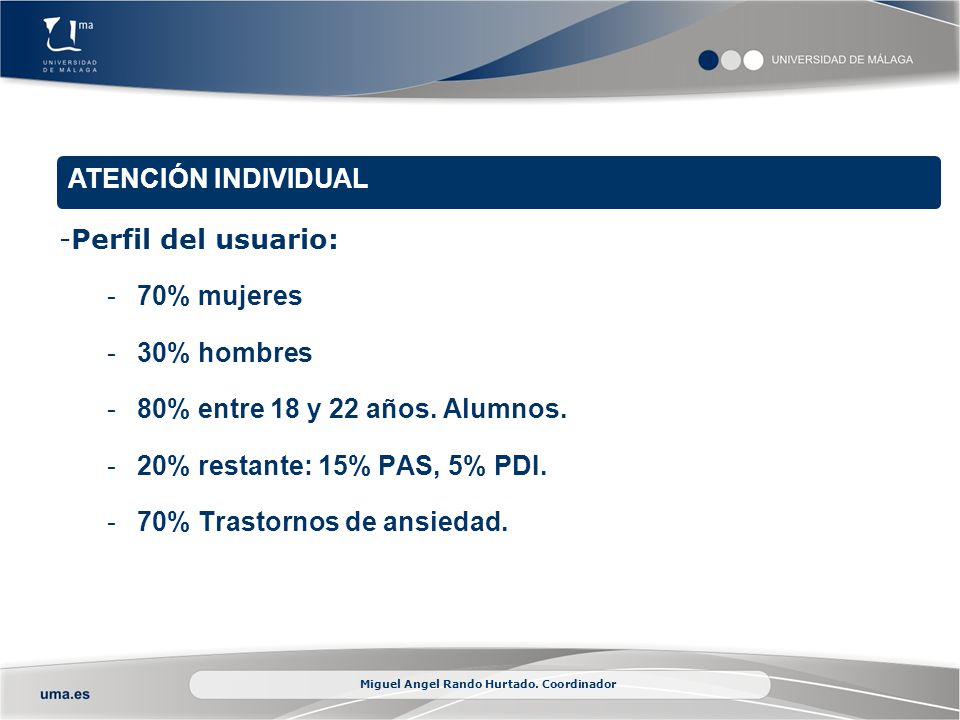 ma
UNIVERSIDAD DE MÁLAGA

UNIVERSIDAD DE MÁLAGA

ATENCIÓN INDIVIDUAL

-Perfil del usuario:

- 70% mujeres

- 30% hombres

- 80% entre 18 y 22 años. Alumnos.

- 20% restante: 15% PAS, 5% PDI.

- 70% Trastornos de ansiedad.

uma.es

Miguel Angel Rando Hurtado. Coordinador